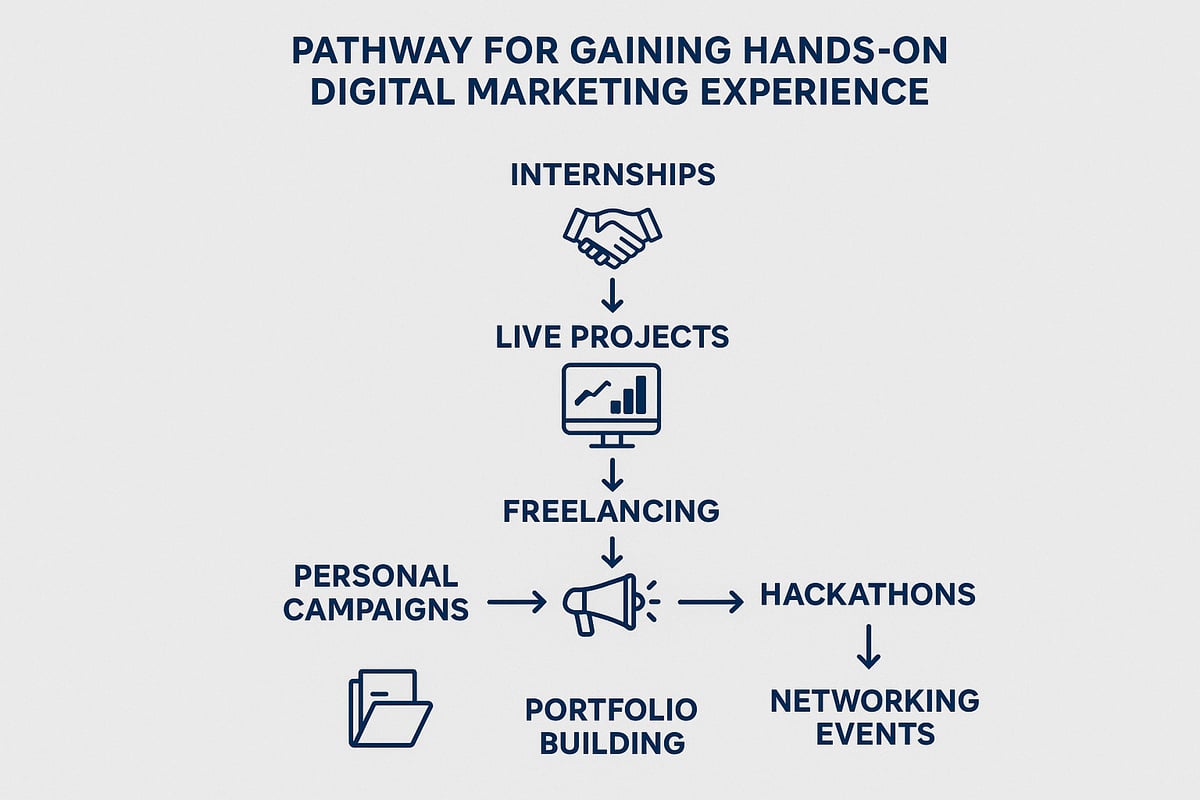 PATHWAY FOR GAINING HANDS-ON DIGITAL MARKETING EXPERIENCE

INTERNSHIPS

LIVE PROJECTS

FREELANCING

PERSONAL CAMPAIGNS

HACKATHONS

PORTFOLIO BUILDING

NETWORKING EVENTS